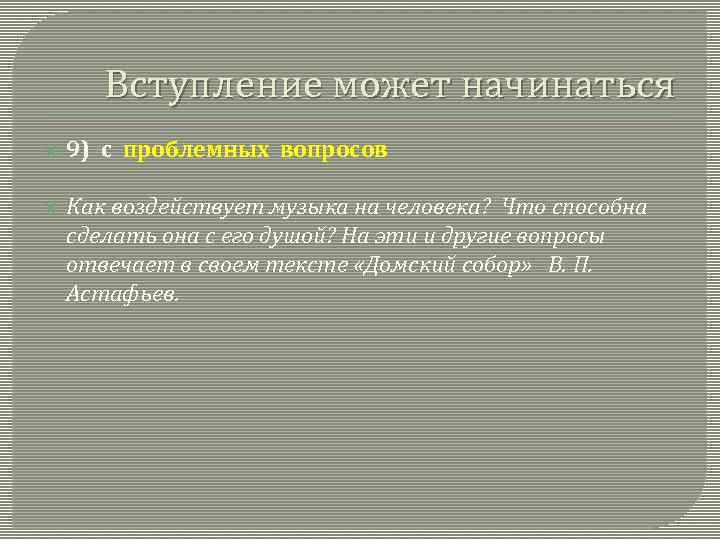 Вступление может начинаться

9) с проблемных вопросов

Как воздействует музыка на человека? Что способна сделать она с его душой? На эти и другие вопросы отвечает в своем тексте «Домский собор» В. П. Астафьев.